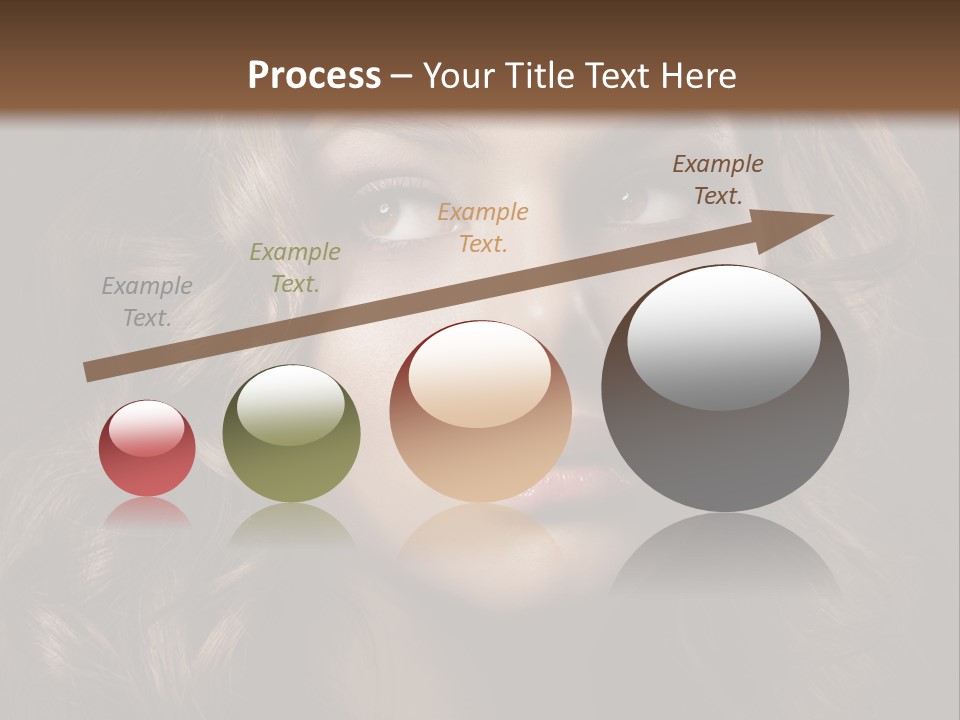 Process – Your Title Text Here

Example Text.

Example Text.

Example Text.

Example Text.